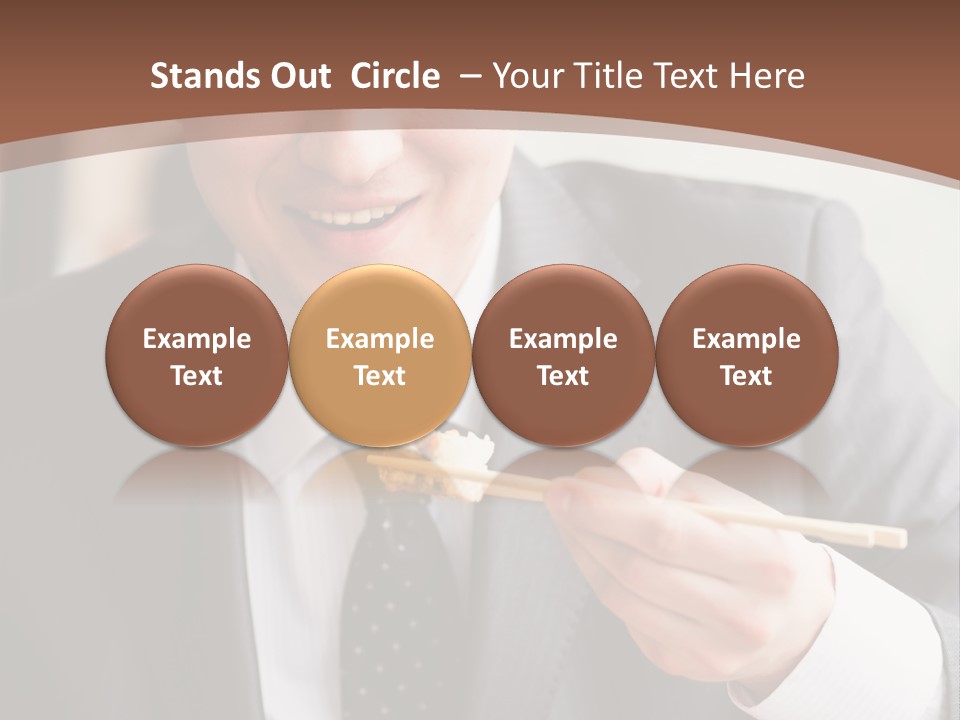 Stands Out Circle – Your Title Text Here

Example Text

Example Text

Example Text

Example Text